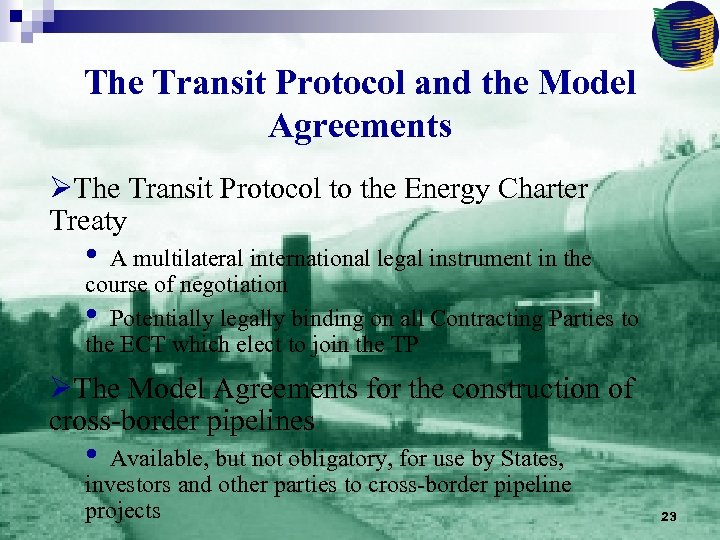 The Transit Protocol and the Model Agreements

➢The Transit Protocol to the Energy Charter Treaty

• A multilateral international legal instrument in the course of negotiation

• Potentially legally binding on all Contracting Parties to the ECT which elect to join the TP

➢The Model Agreements for the construction of cross-border pipelines

• Available, but not obligatory, for use by States, investors and other parties to cross-border pipeline projects

23